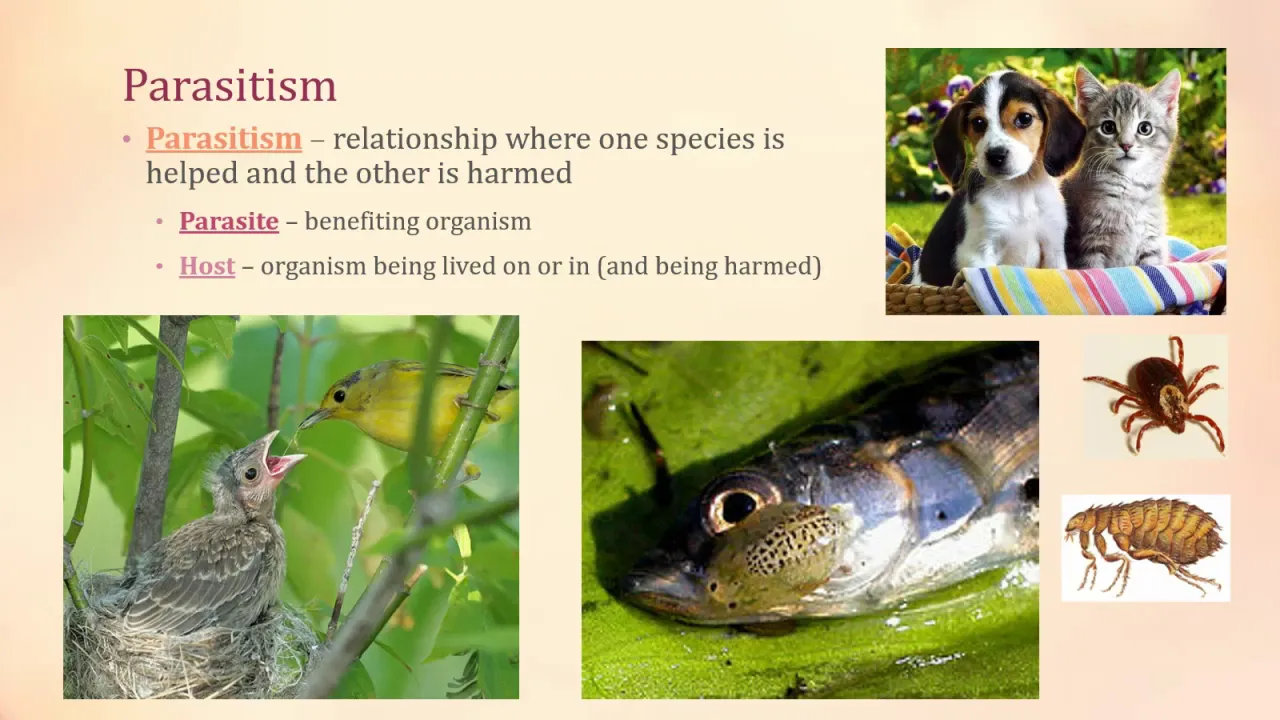 Parasitism

• Parasitism – relationship where one species is helped and the other is harmed
  • Parasite – benefiting organism
  • Host – organism being lived on or in (and being harmed)